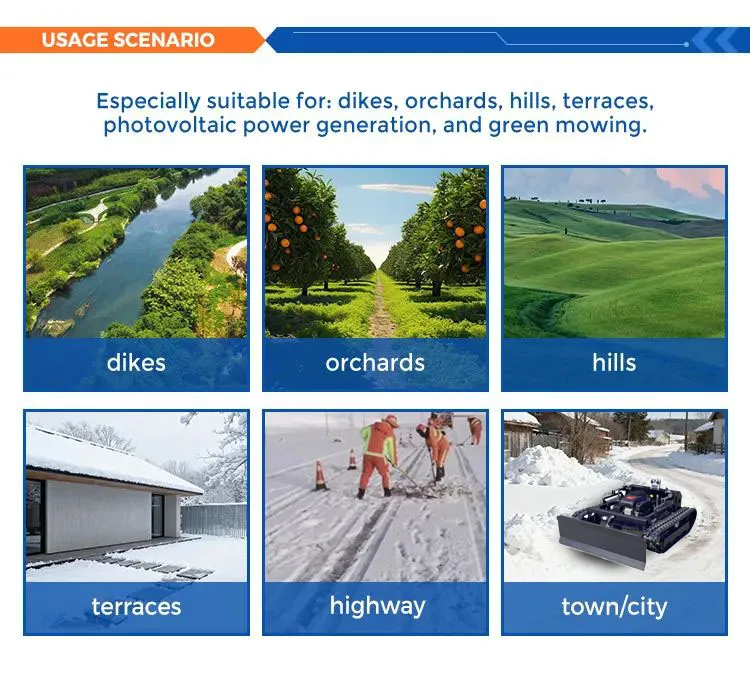 USAGE SCENARIO

Especially suitable for: dikes, orchards, hills, terraces, photovoltaic power generation, and green mowing.

dikes

orchards

hills

terraces

highway

town/city